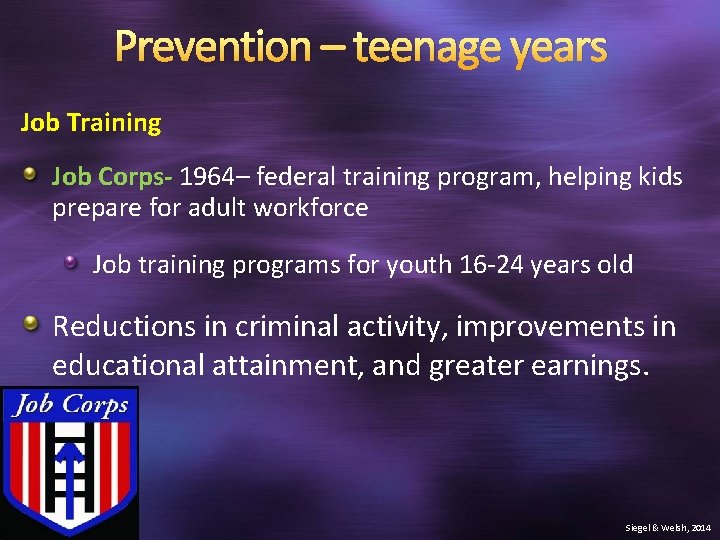 Prevention – teenage years

Job Training

Job Corps- 1964– federal training program, helping kids prepare for adult workforce

Job training programs for youth 16-24 years old

Reductions in criminal activity, improvements in educational attainment, and greater earnings.

Job Corps

Siegel & Welsh, 2014